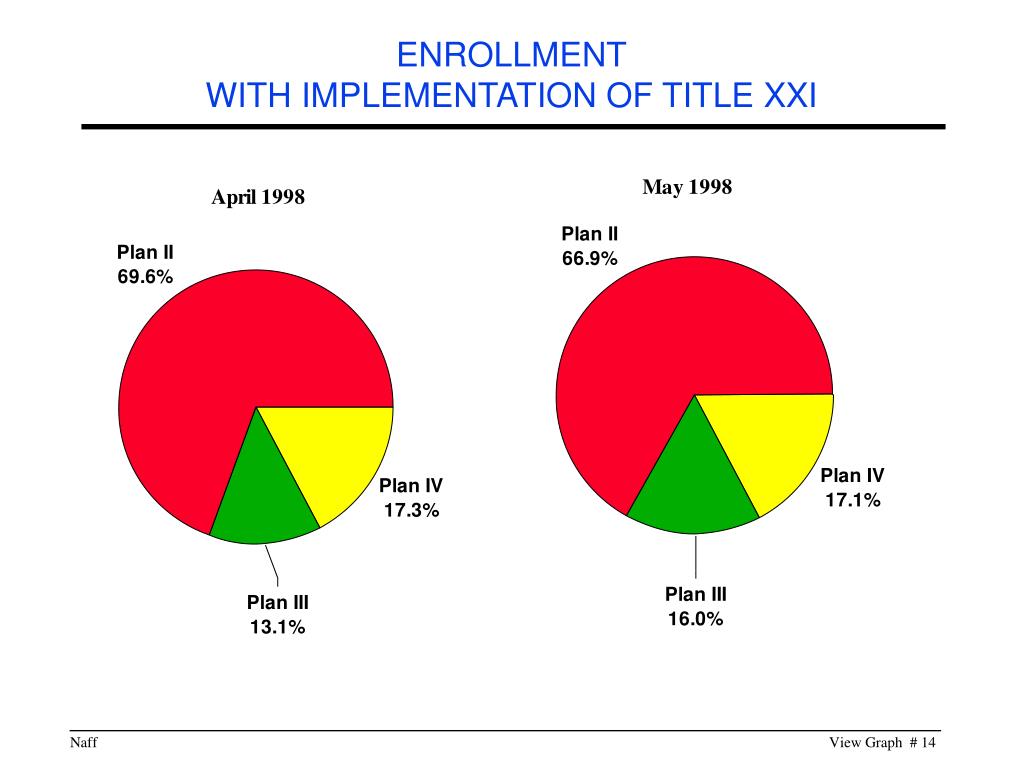 ENROLLMENT
WITH IMPLEMENTATION OF TITLE XXI

April 1998

Plan II
69.6%

Plan IV
17.3%

Plan III
13.1%

May 1998

Plan II
66.9%

Plan IV
17.1%

Plan III
16.0%

Naff

View Graph # 14